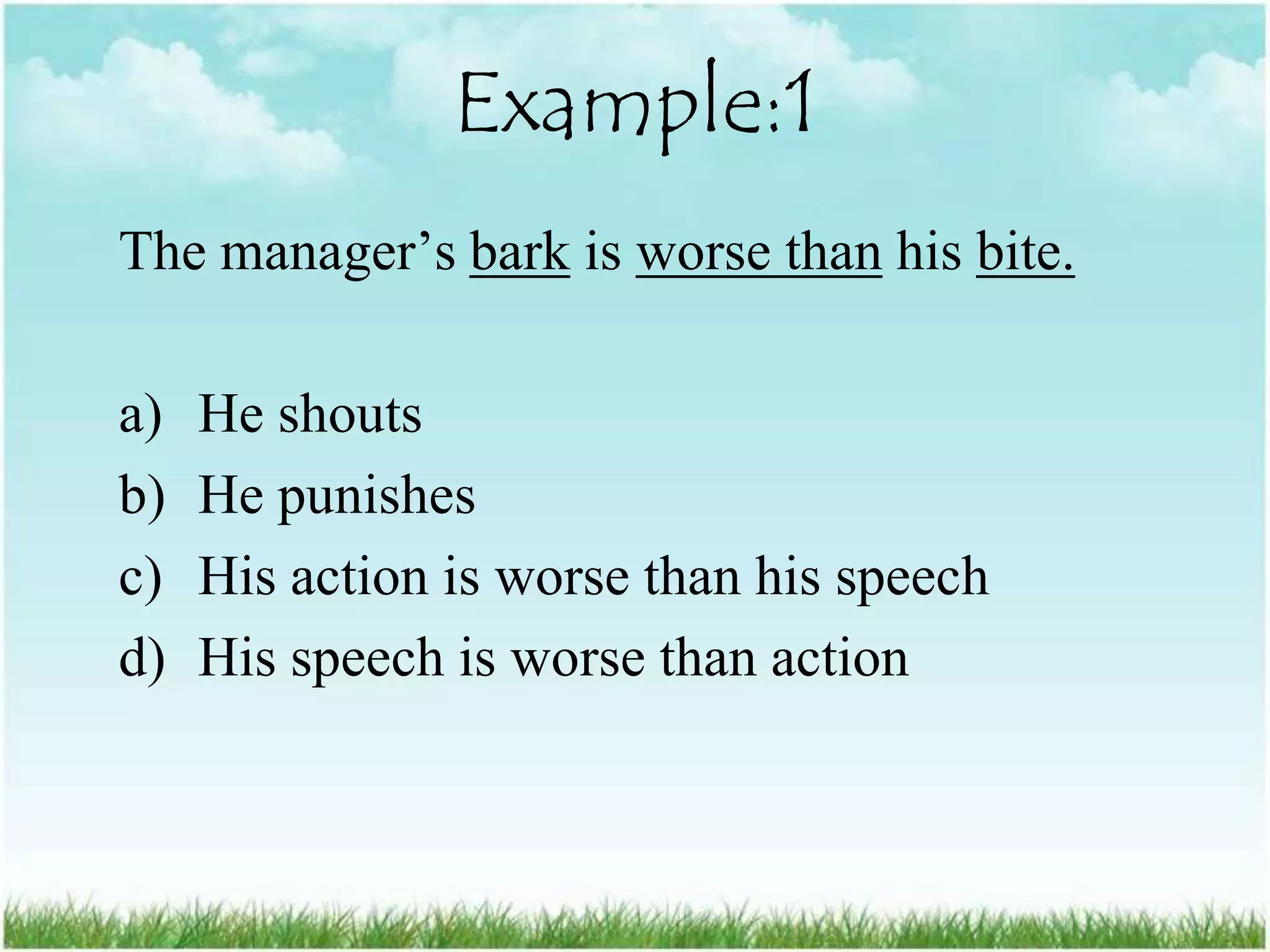 Example:1

The manager’s bark is worse than his bite.

a) He shouts
b) He punishes
c) His action is worse than his speech
d) His speech is worse than action